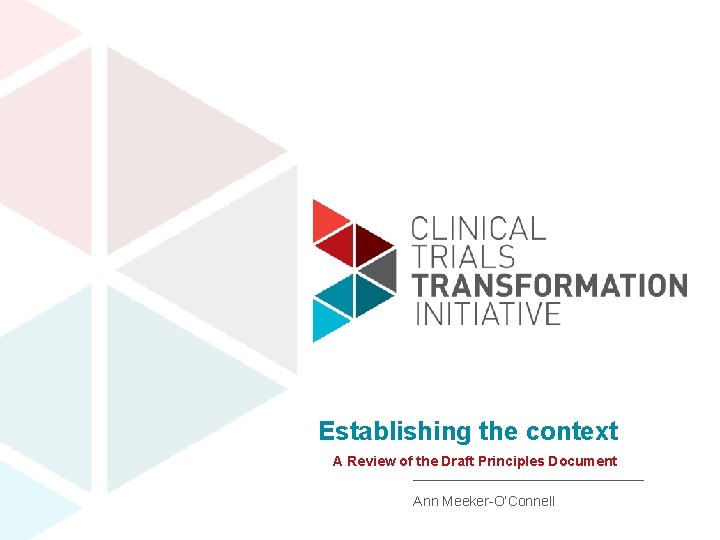 CLINICAL
TRIALS
TRANSFORMATION
INITIATIVE

Establishing the context

A Review of the Draft Principles Document

Ann Meeker-O'Connell